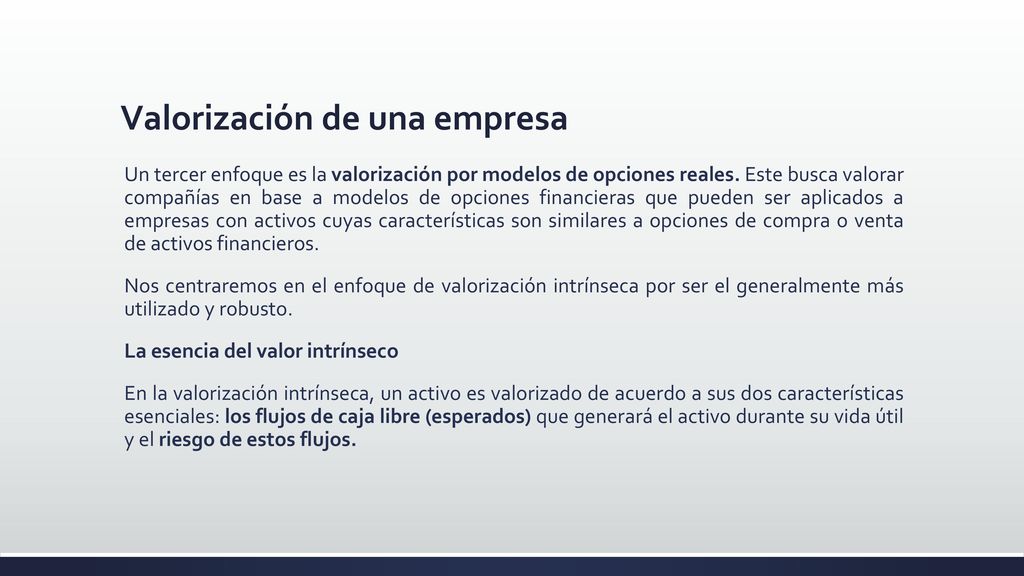 Valorización de una empresa

Un tercer enfoque es la valorización por modelos de opciones reales. Este busca valorar compañías en base a modelos de opciones financieras que pueden ser aplicados a empresas con activos cuyas características son similares a opciones de compra o venta de activos financieros.

Nos centraremos en el enfoque de valorización intrínseca por ser el generalmente más utilizado y robusto.

La esencia del valor intrínseco

En la valorización intrínseca, un activo es valorizado de acuerdo a sus dos características esenciales: los flujos de caja libre (esperados) que generará el activo durante su vida útil y el riesgo de estos flujos.